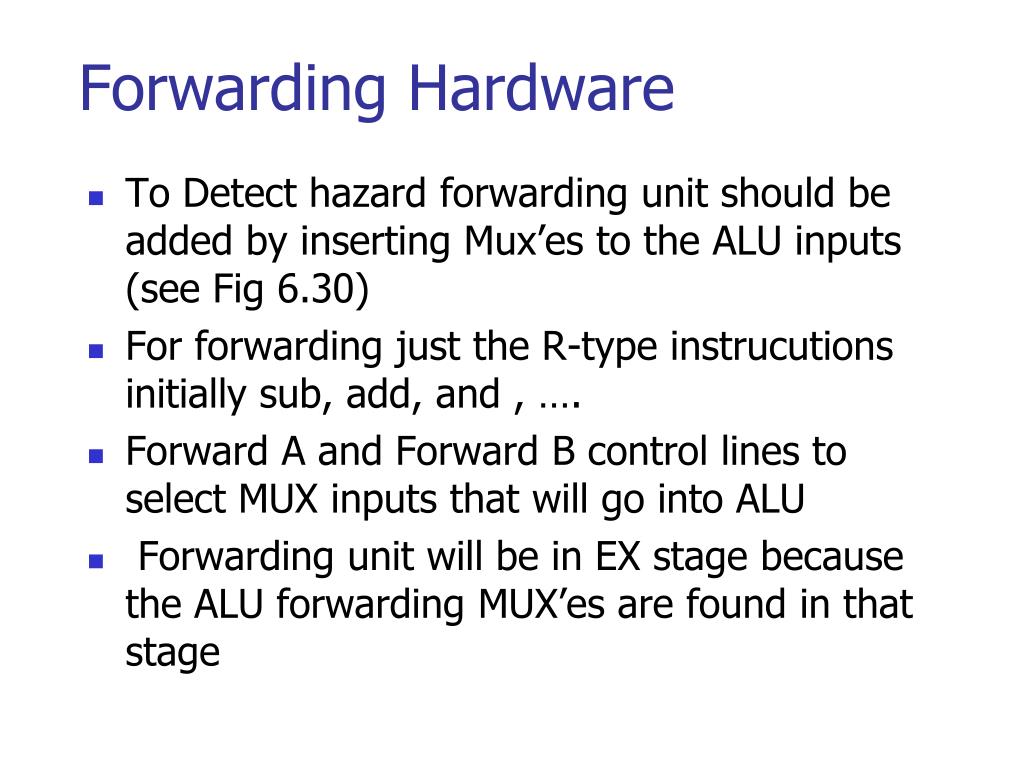 Forwarding Hardware

- To Detect hazard forwarding unit should be added by inserting Mux’es to the ALU inputs (see Fig 6.30)
- For forwarding just the R-type instrucutions initially sub, add, and , ….
- Forward A and Forward B control lines to select MUX inputs that will go into ALU
- Forwarding unit will be in EX stage because the ALU forwarding MUX’es are found in that stage